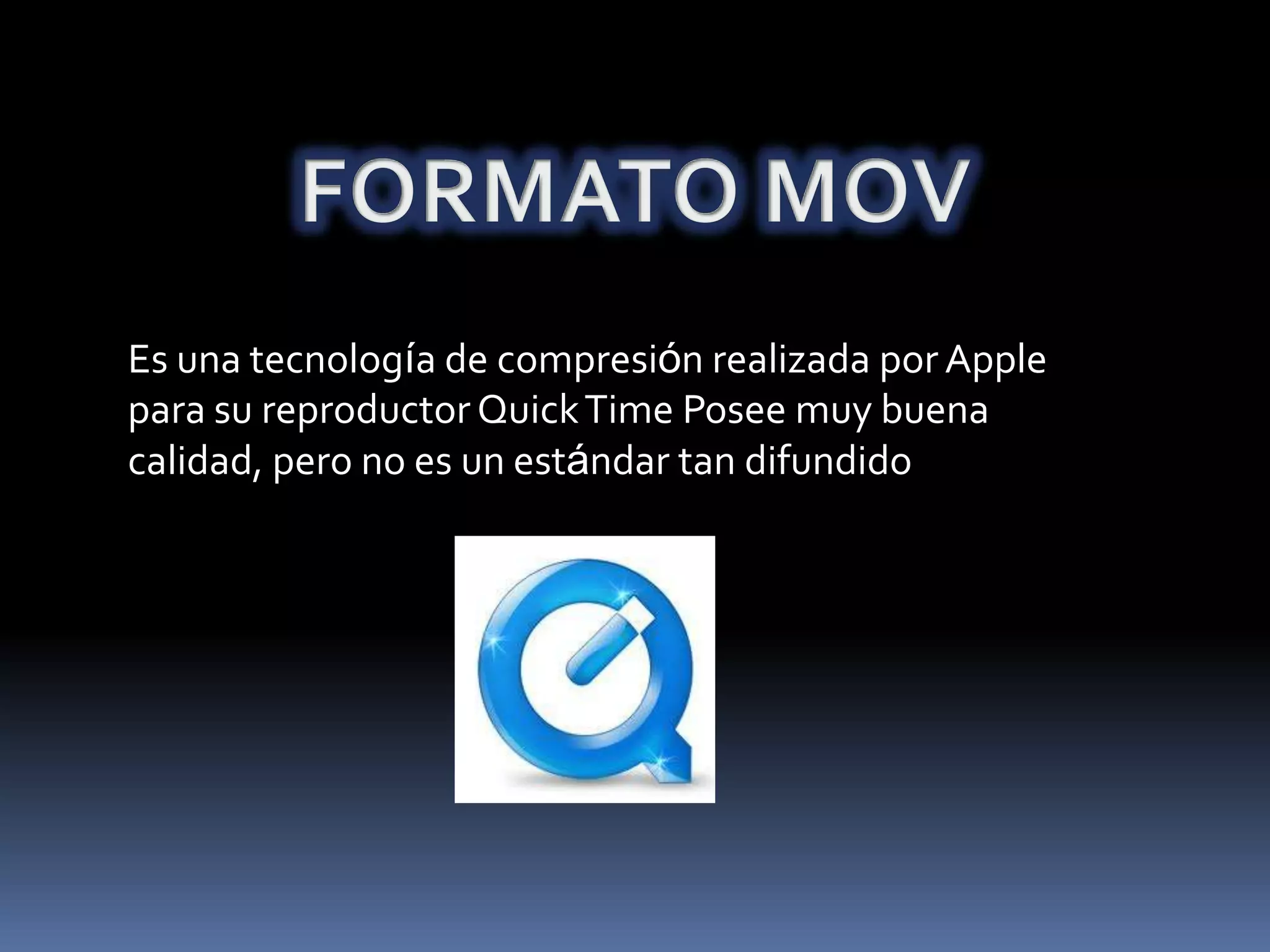 FORMATO MOV

Es una tecnología de compresión realizada por Apple para su reproductor Quick Time Posee muy buena calidad, pero no es un estándar tan difundido